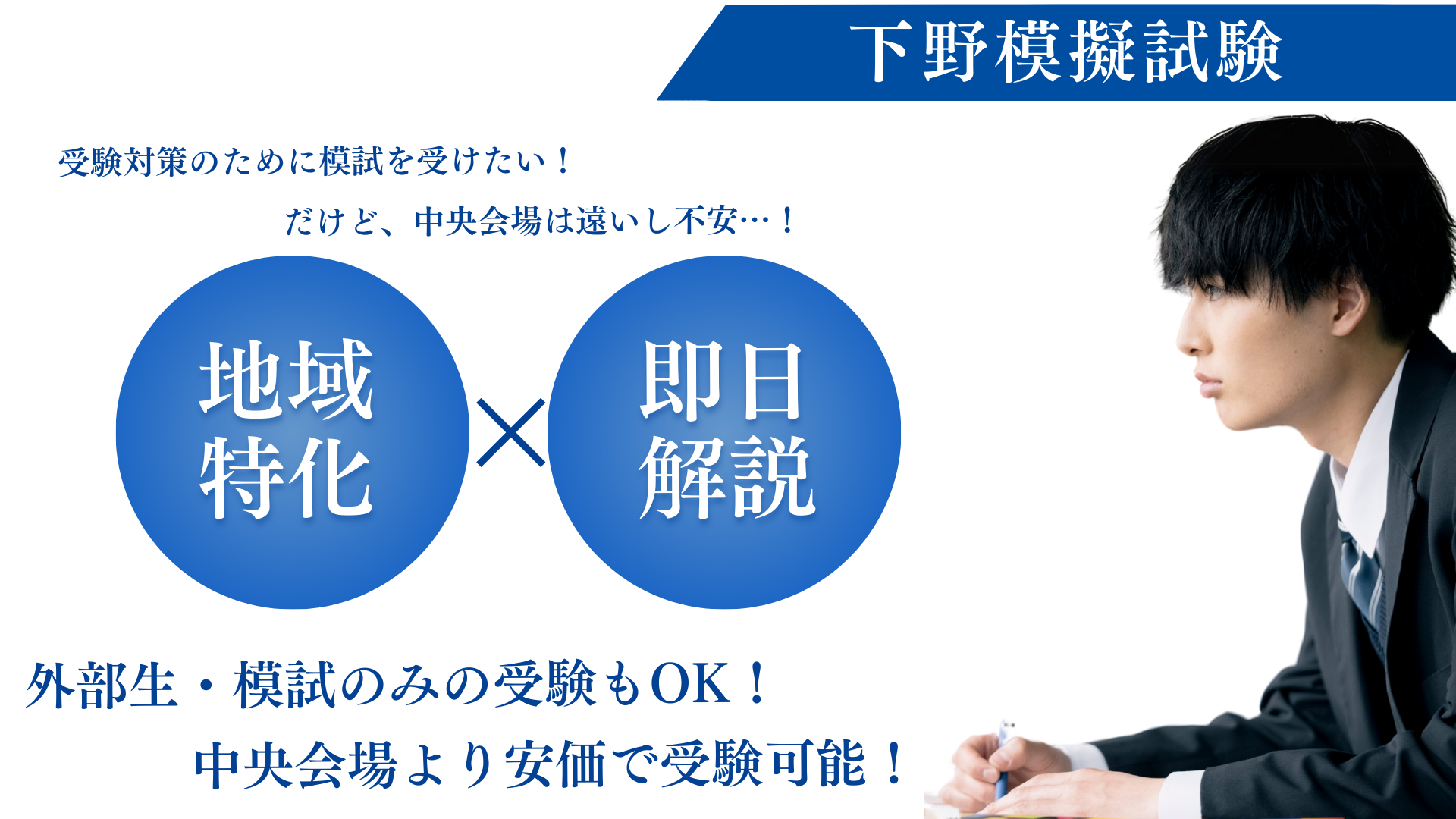 下野模擬試験

受験対策のために模試を受けたい！

だけど、中央会場は遠いし不安…！

地域特化

×

即日解説

外部生・模試のみの受験もOK！

中央会場より安価で受験可能！